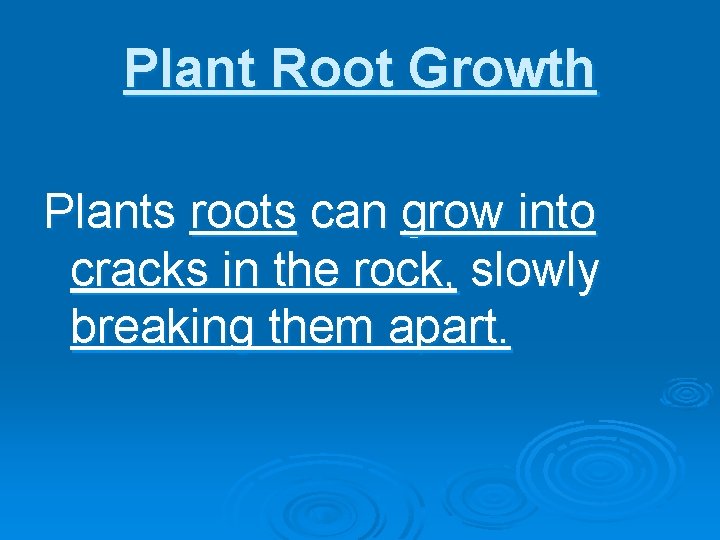 Plant Root Growth

Plants roots can grow into cracks in the rock, slowly breaking them apart.